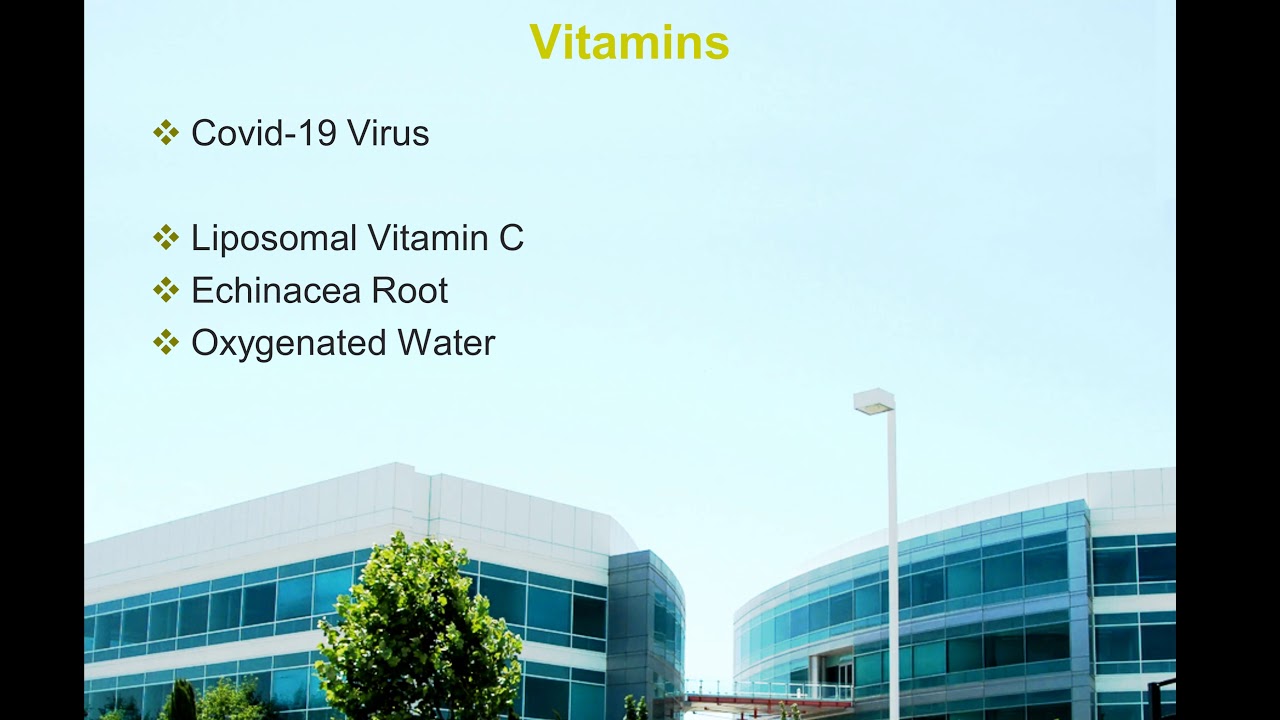 Vitamins

❖ Covid-19 Virus

❖ Liposomal Vitamin C
❖ Echinacea Root
❖ Oxygenated Water